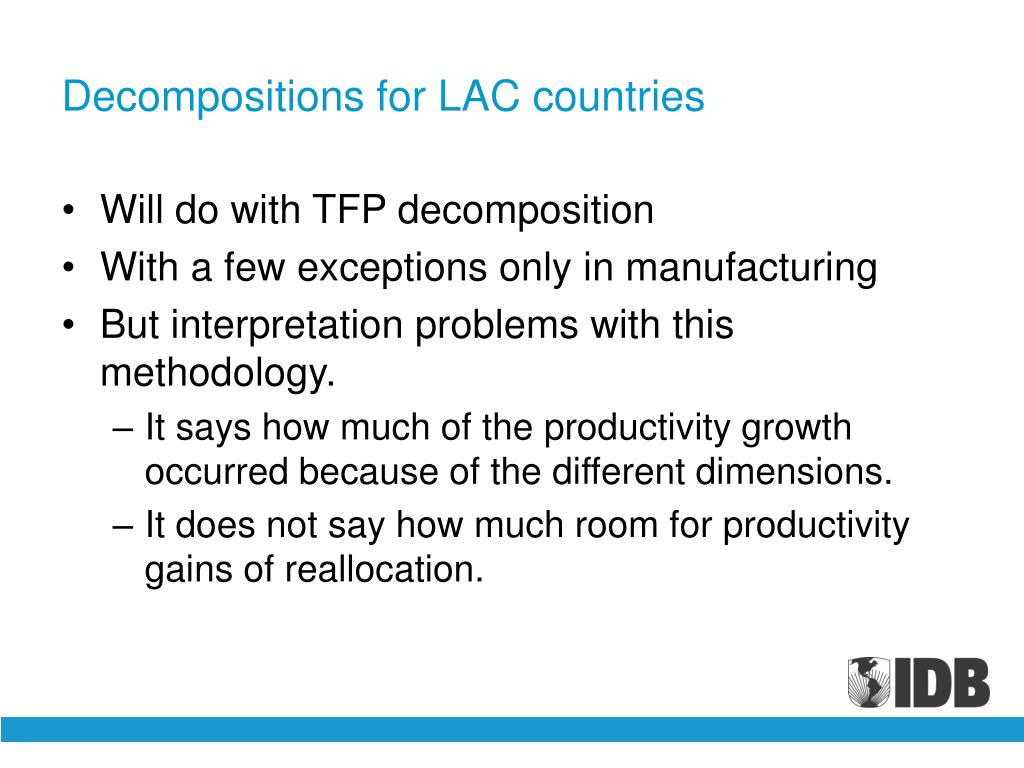 Decompositions for LAC countries

• Will do with TFP decomposition
• With a few exceptions only in manufacturing
• But interpretation problems with this methodology.
– It says how much of the productivity growth occurred because of the different dimensions.
– It does not say how much room for productivity gains of reallocation.

IDB